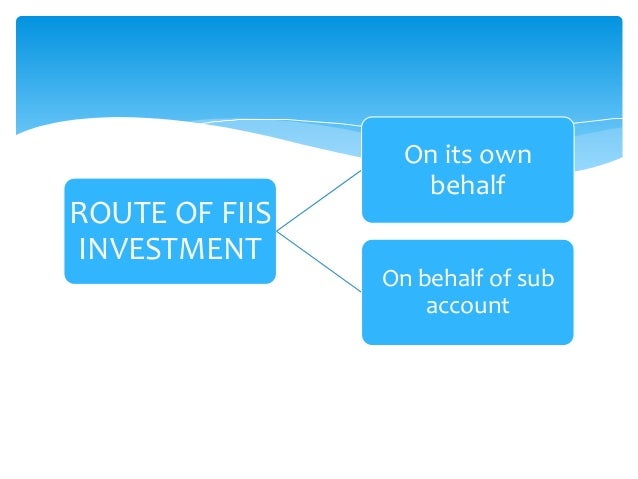 ROUTE OF FIIS INVESTMENT

On its own behalf

On behalf of sub account